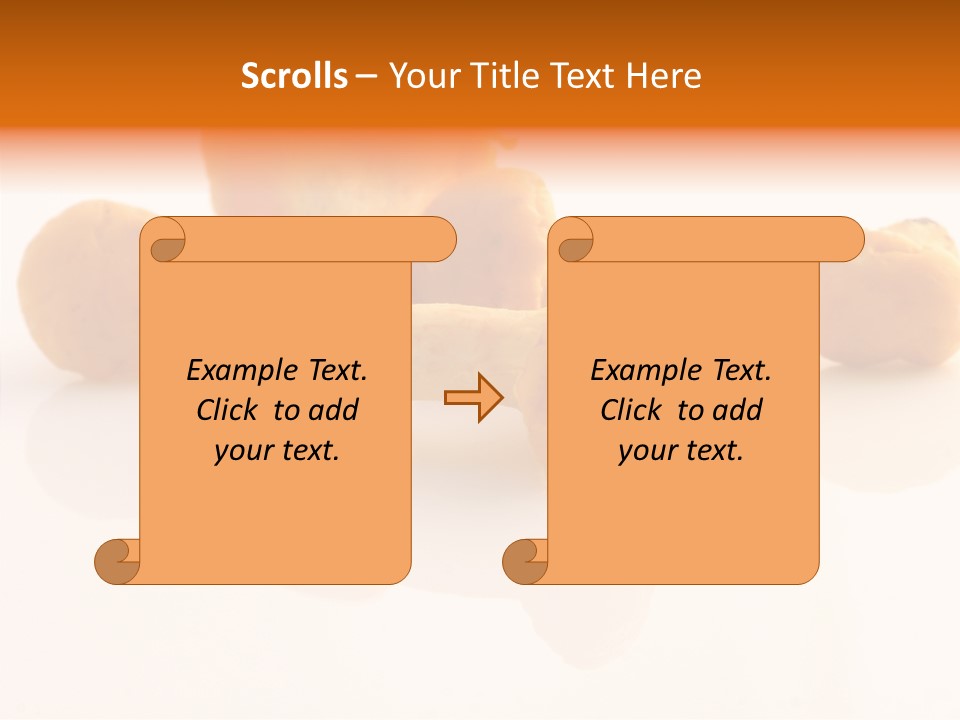 Scrolls – Your Title Text Here

Example Text. Click to add your text.

Example Text. Click to add your text.